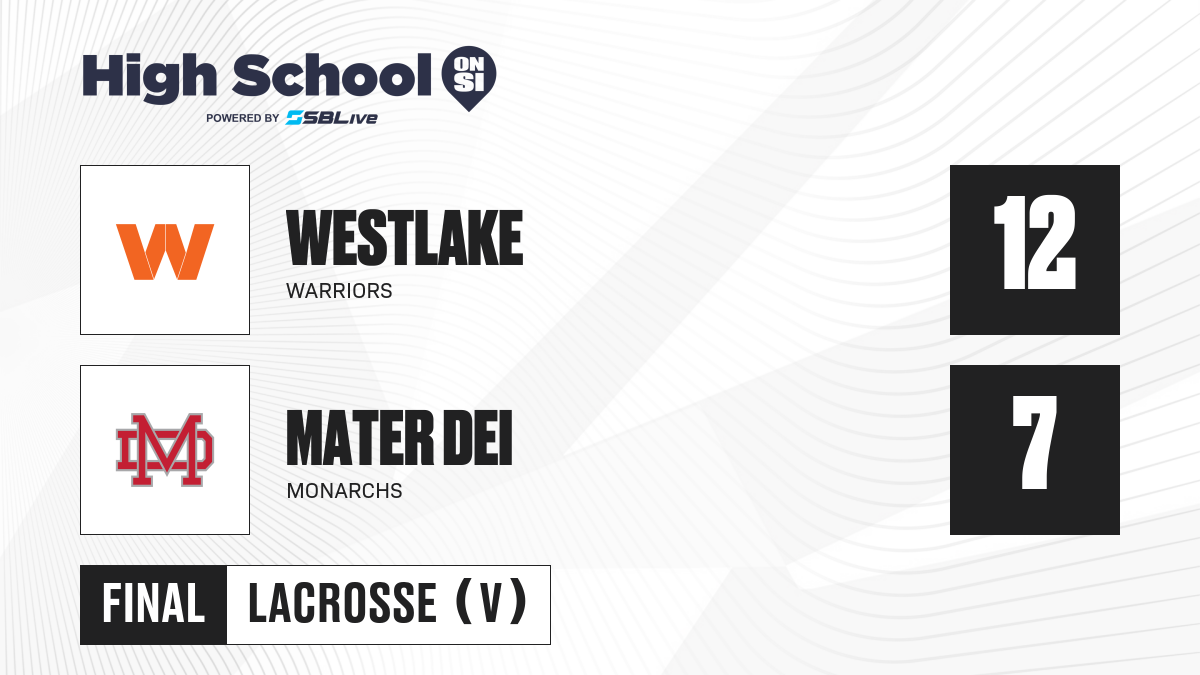 High School ON SI
POWERED BY SBLive

W

WESTLAKE
WARRIORS

12

MD

MATER DEI
MONARCHS

7

FINAL LACROSSE (V)